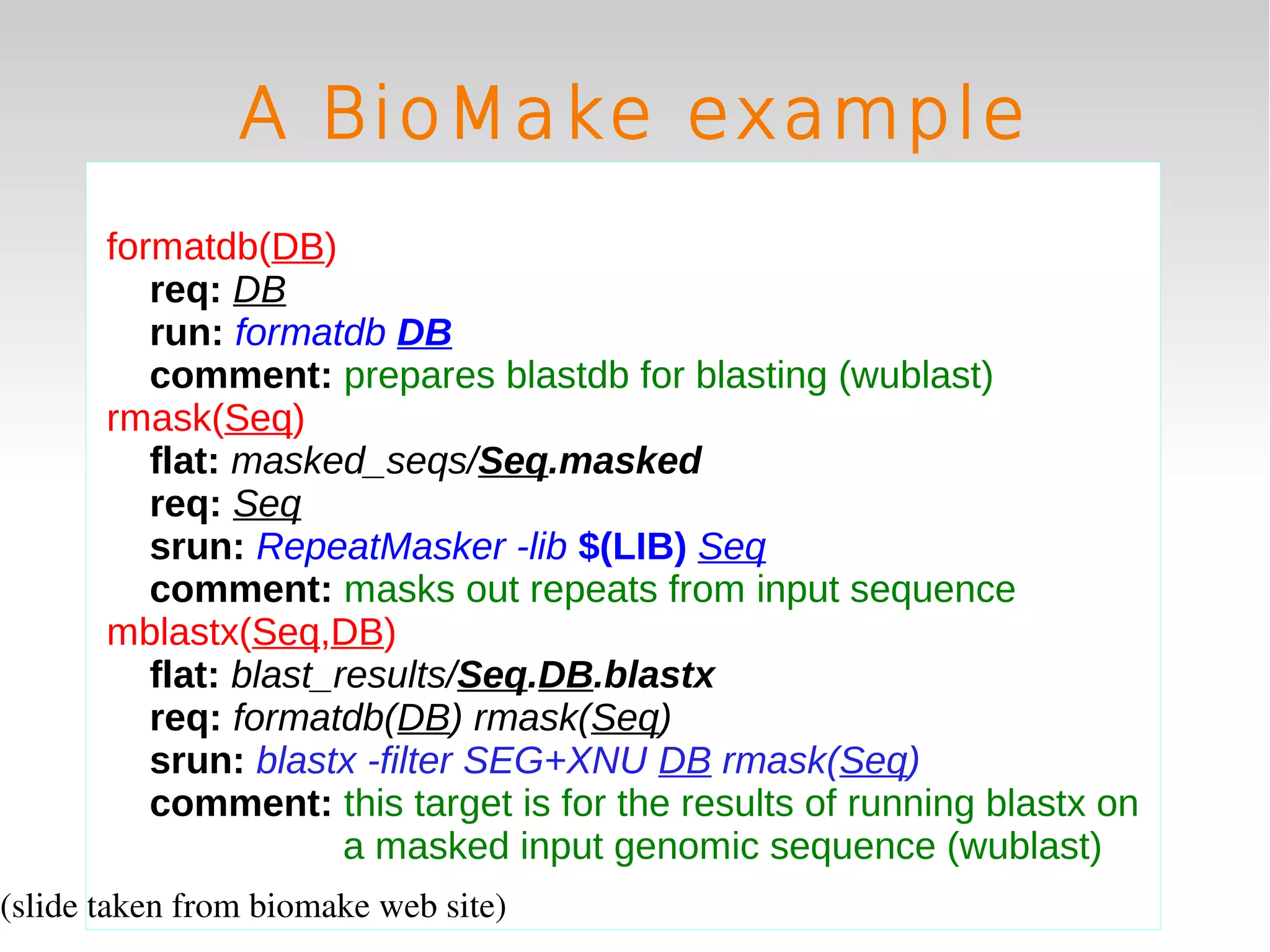 A BioMake example

formatdb(DB)
req: DB
run: formatdb DB
comment: prepares blastdb for blasting (wublast)
rmask(Seq)
flat: masked_seqs/Seq.masked
req: Seq
srun: RepeatMasker -lib $(LIB) Seq
comment: masks out repeats from input sequence
mblastx(Seq,DB)
flat: blast_results/Seq.DB.blastx
req: formatdb(DB) rmask(Seq)
srun: blastx -filter SEG+XNU DB rmask(Seq)
comment: this target is for the results of running blastx on a masked input genomic sequence (wublast)

(slide taken from biomake web site)